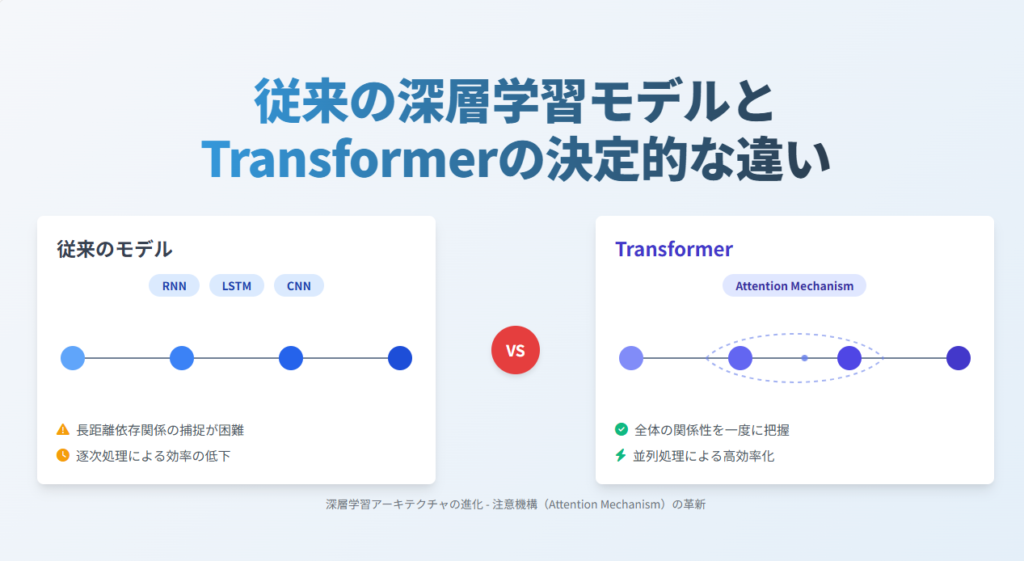 従来の深層学習モデルと
Transformerの決定的な違い

従来のモデル

RNN LSTM CNN

長距離依存関係の捕捉が困難

逐次処理による効率の低下

VS

Transformer

Attention Mechanism

全体の関係性を一度に把握

並列処理による高効率化

深層学習アーキテクチャの進化 - 注意機構（Attention Mechanism）の革新